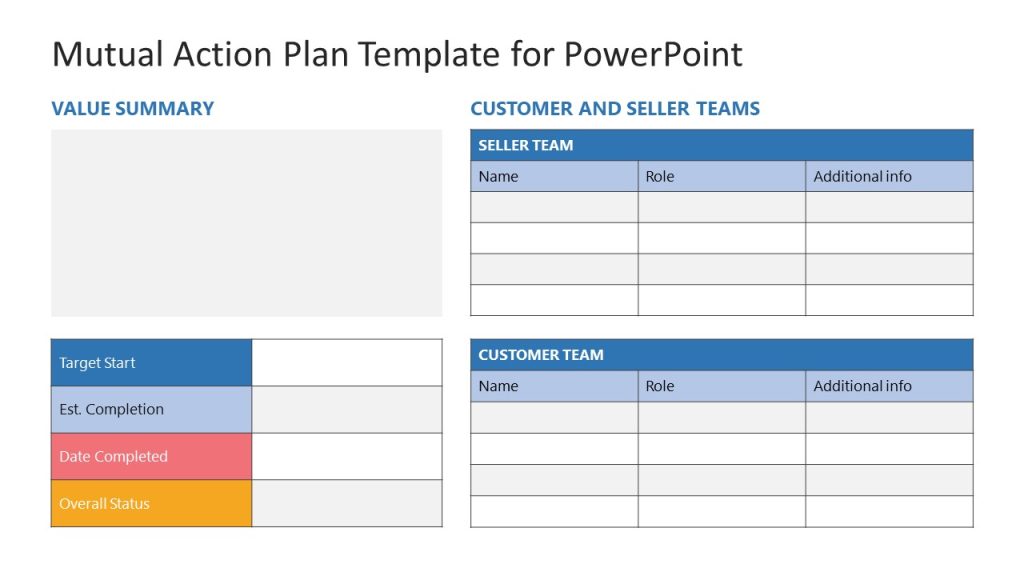 Mutual Action Plan Template for PowerPoint

VALUE SUMMARY

| Target Start | |
|---|---|
| Est. Completion | |
| Date Completed | |
| Overall Status | |

CUSTOMER AND SELLER TEAMS

SELLER TEAM

| Name | Role | Additional info |
|---|---|---|
| | | |
| | | |
| | | |
| | | |

CUSTOMER TEAM

| Name | Role | Additional info |
|---|---|---|
| | | |
| | | |
| | | |
| | | |